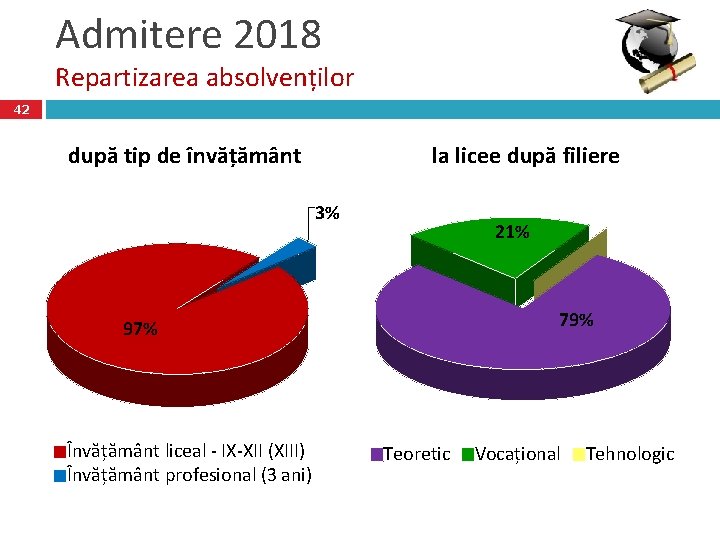 Admitere 2018

Repartizarea absolvenților

42

după tip de învățământ

3%

97%

Învățământ liceal - IX-XII (XIII)
Învățământ profesional (3 ani)

la licee după filiere

21%

79%

Teoretic Vocațional Tehnologic